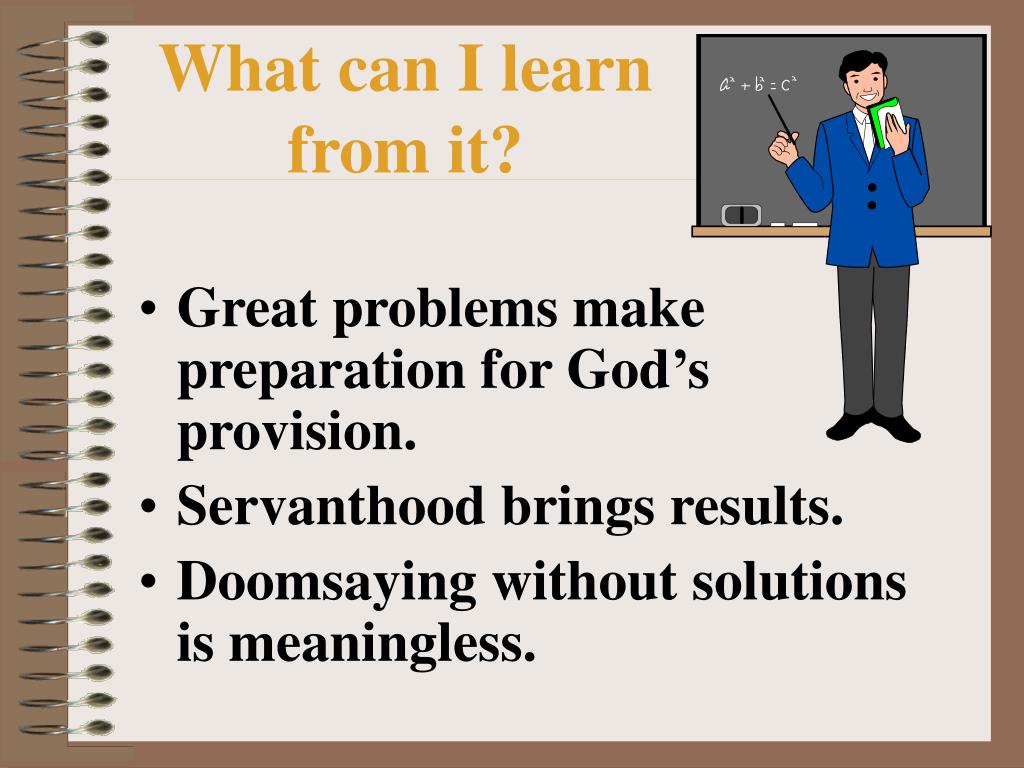 What can I learn from it?

$a^2 + b^2 = c^2$

• Great problems make preparation for God’s provision.
• Servanthood brings results.
• Doomsaying without solutions is meaningless.